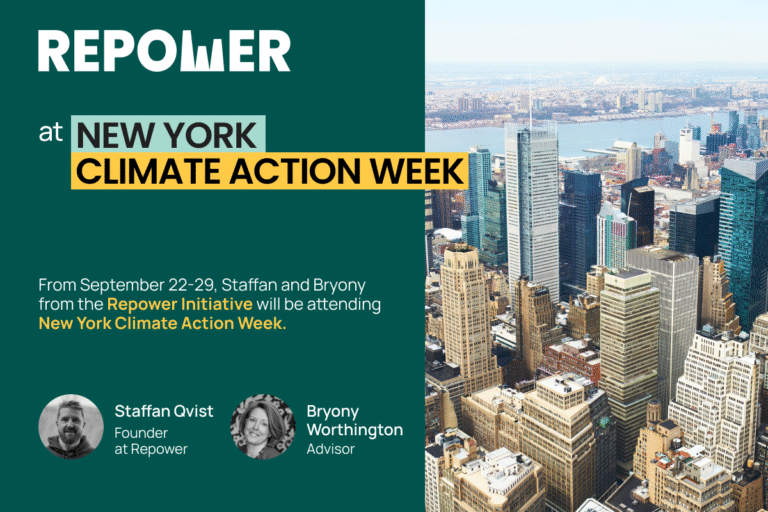 REPOWER

at NEW YORK CLIMATE ACTION WEEK

From September 22-29, Staffan and Bryony from the Repower Initiative will be attending New York Climate Action Week.

Staffan Qvist
Founder at Repower

Bryony Worthington
Advisor